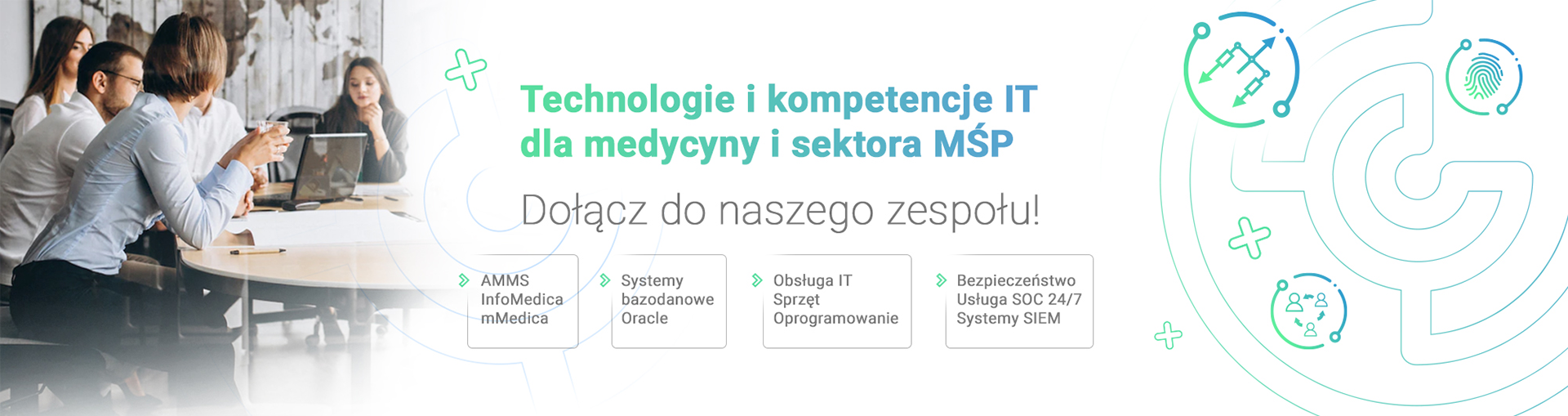 Technologie i kompetencje IT dla medycyny i sektora MŚP

Dołącz do naszego zespołu!

AMMS
InfoMedica
mMedica

Systemy
bazodanowe
Oracle

Obsługa IT
Sprzęt
Oprogramowanie

Bezpieczeństwo
Usługa SOC 24/7
Systemy SIEM